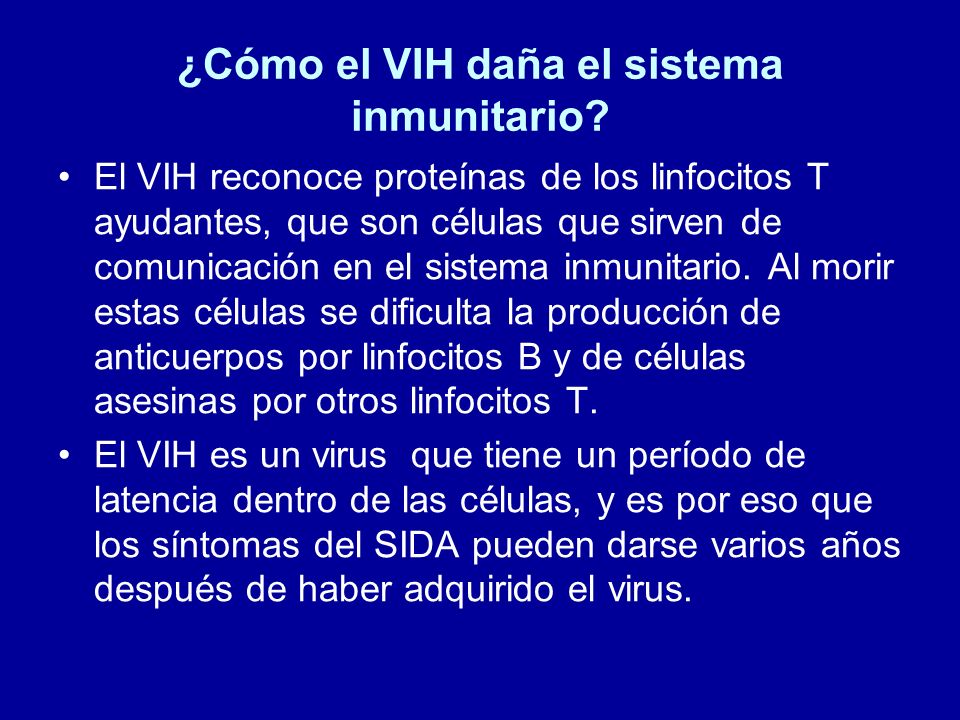 ¿Cómo el VIH daña el sistema inmunitario?

• El VIH reconoce proteínas de los linfocitos T ayudantes, que son células que sirven de comunicación en el sistema inmunitario. Al morir estas células se dificulta la producción de anticuerpos por linfocitos B y de células asesinas por otros linfocitos T.

• El VIH es un virus que tiene un período de latencia dentro de las células, y es por eso que los síntomas del SIDA pueden darse varios años después de haber adquirido el virus.